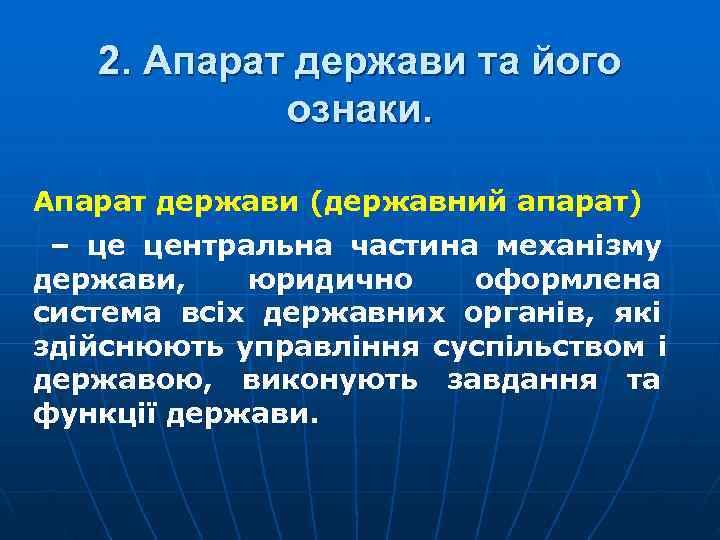 2. Апарат держави та його ознаки.

Апарат держави (державний апарат)

– це центральна частина механізму держави, юридично оформлена система всіх державних органів, які здійснюють управління суспільством і державою, виконують завдання та функції держави.